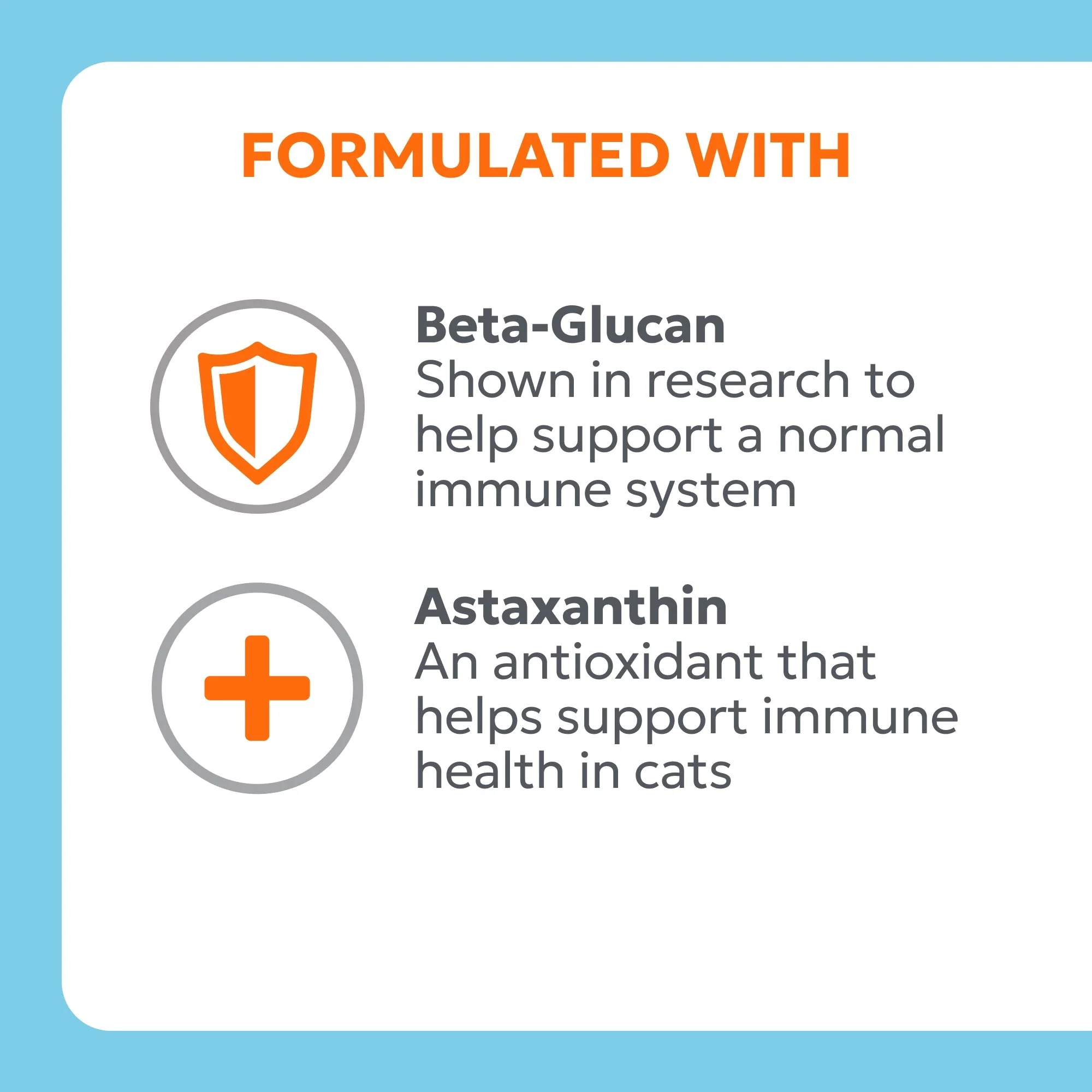 FORMULATED WITH

Beta-Glucan
Shown in research to help support a normal immune system

Astaxanthin
An antioxidant that helps support immune health in cats